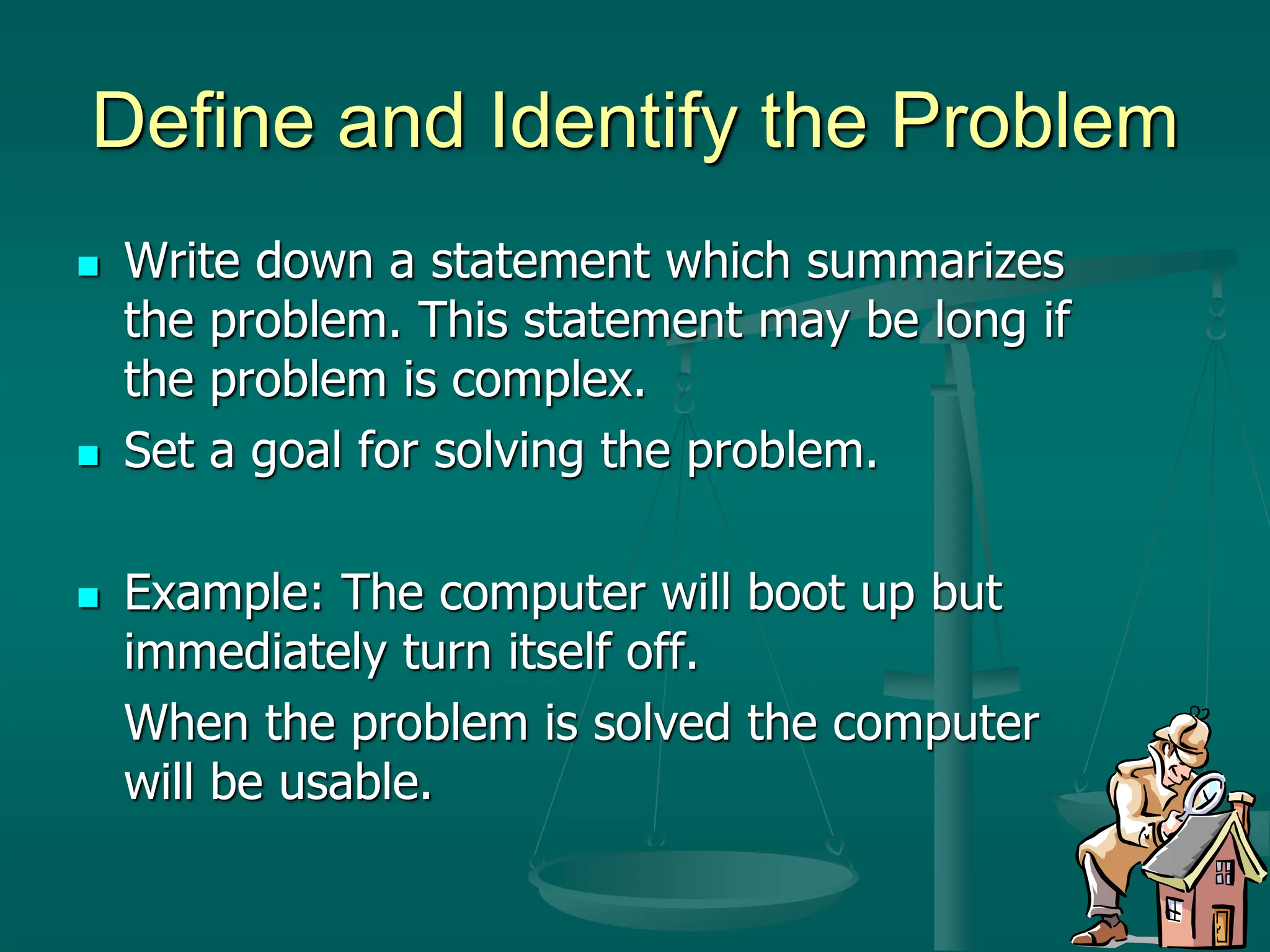 Define and Identify the Problem

- Write down a statement which summarizes the problem. This statement may be long if the problem is complex.
- Set a goal for solving the problem.

- Example: The computer will boot up but immediately turn itself off.

When the problem is solved the computer will be usable.